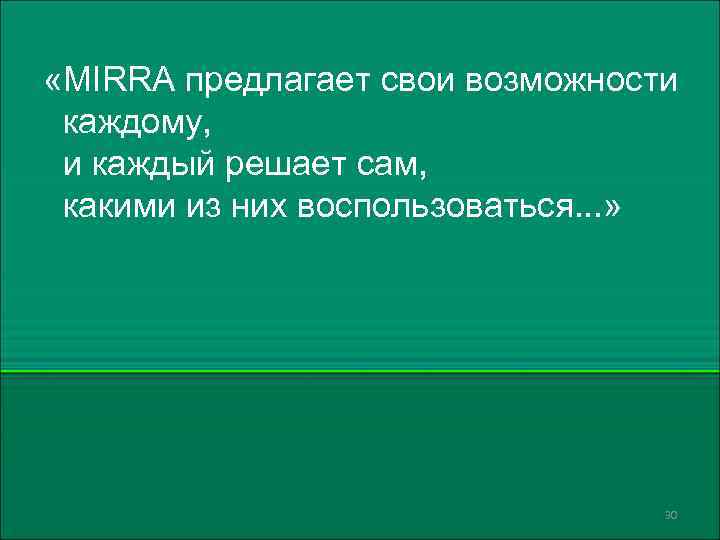 «MIRRA предлагает свои возможности каждому,
и каждый решает сам,
какими из них воспользоваться...»

30